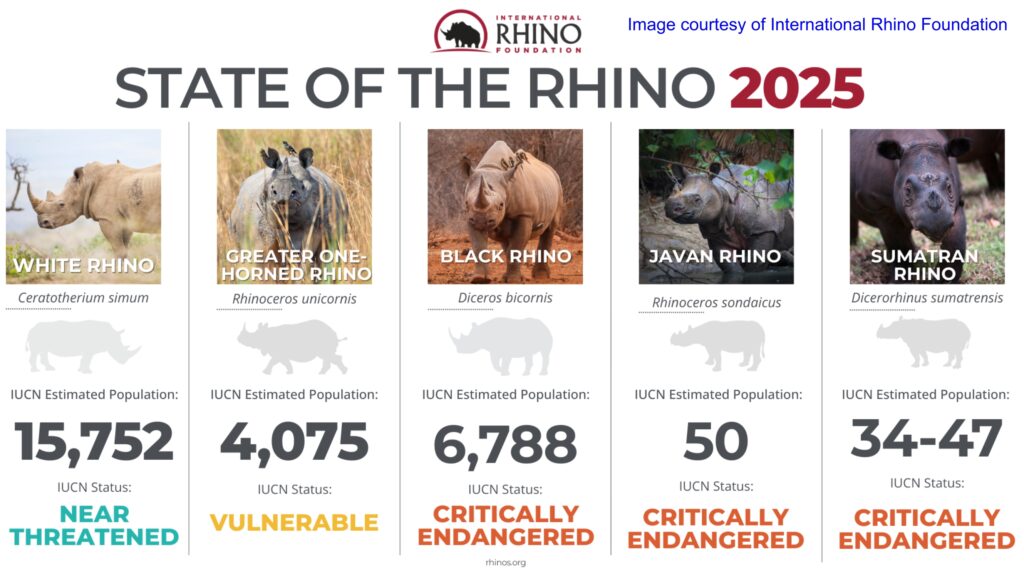 INTERNATIONAL RHINO FOUNDATION

Image courtesy of International Rhino Foundation

STATE OF THE RHINO 2025

WHITE RHINO
Ceratotherium simum
IUCN Estimated Population:
15,752
IUCN Status:
NEAR THREATENED

GREATER ONE-HORNED RHINO
Rhinoceros unicornis
IUCN Estimated Population:
4,075
IUCN Status:
VULNERABLE

BLACK RHINO
Diceros bicornis
IUCN Estimated Population:
6,788
IUCN Status:
CRITICALLY ENDANGERED

JAVAN RHINO
Rhinoceros sondaicus
IUCN Estimated Population:
50
IUCN Status:
CRITICALLY ENDANGERED

SUMATRAN RHINO
Dicerorhinus sumatrensis
IUCN Estimated Population:
34-47
IUCN Status:
CRITICALLY ENDANGERED

rhinos.org